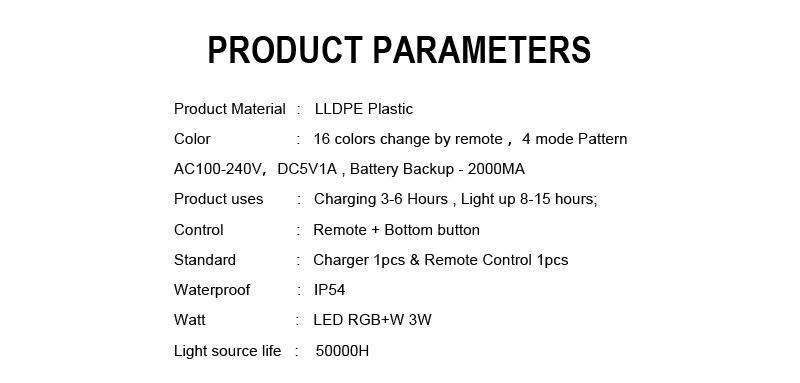 PRODUCT PARAMETERS

Product Material : LLDPE Plastic

Color : 16 colors change by remote， 4 mode Pattern

AC100-240V，DC5V1A , Battery Backup - 2000MA

Product uses : Charging 3-6 Hours , Light up 8-15 hours;

Control : Remote + Bottom button

Standard : Charger 1pcs & Remote Control 1pcs

Waterproof : IP54

Watt : LED RGB+W 3W

Light source life : 50000H